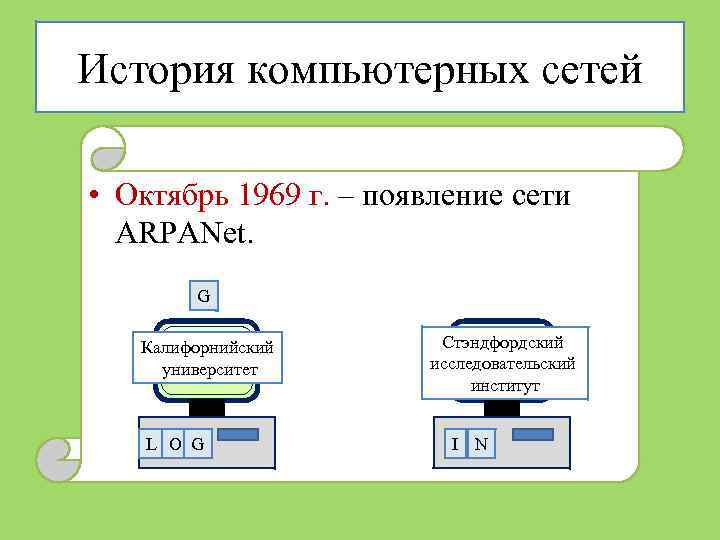 История компьютерных сетей

• Октябрь 1969 г. – появление сети ARPANet.

G

Калифорнийский университет

L O G

Стэндфордский исследовательский институт

I N